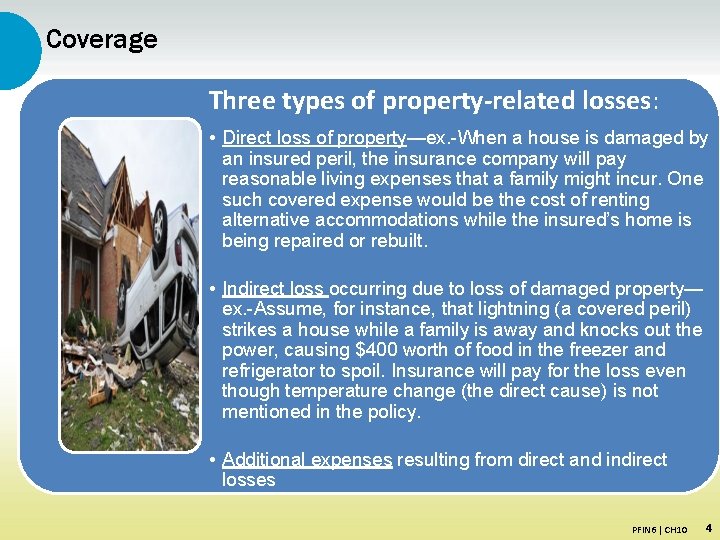 Coverage

Three types of property-related losses:

• Direct loss of property—ex.-When a house is damaged by an insured peril, the insurance company will pay reasonable living expenses that a family might incur. One such covered expense would be the cost of renting alternative accommodations while the insured's home is being repaired or rebuilt.

• Indirect loss occurring due to loss of damaged property—ex.-Assume, for instance, that lightning (a covered peril) strikes a house while a family is away and knocks out the power, causing $400 worth of food in the freezer and refrigerator to spoil. Insurance will pay for the loss even though temperature change (the direct cause) is not mentioned in the policy.

• Additional expenses resulting from direct and indirect losses

PFIN6 | CH10 4